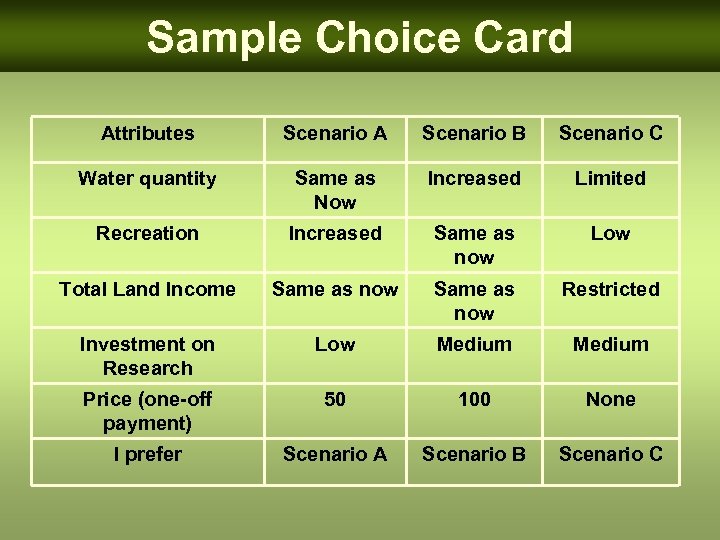 Sample Choice Card

| Attributes | Scenario A | Scenario B | Scenario C |
|---|---|---|---|
| Water quantity | Same as Now | Increased | Limited |
| Recreation | Increased | Same as now | Low |
| Total Land Income | Same as now | Same as now | Restricted |
| Investment on Research | Low | Medium | Medium |
| Price (one-off payment) | 50 | 100 | None |
| I prefer | Scenario A | Scenario B | Scenario C |